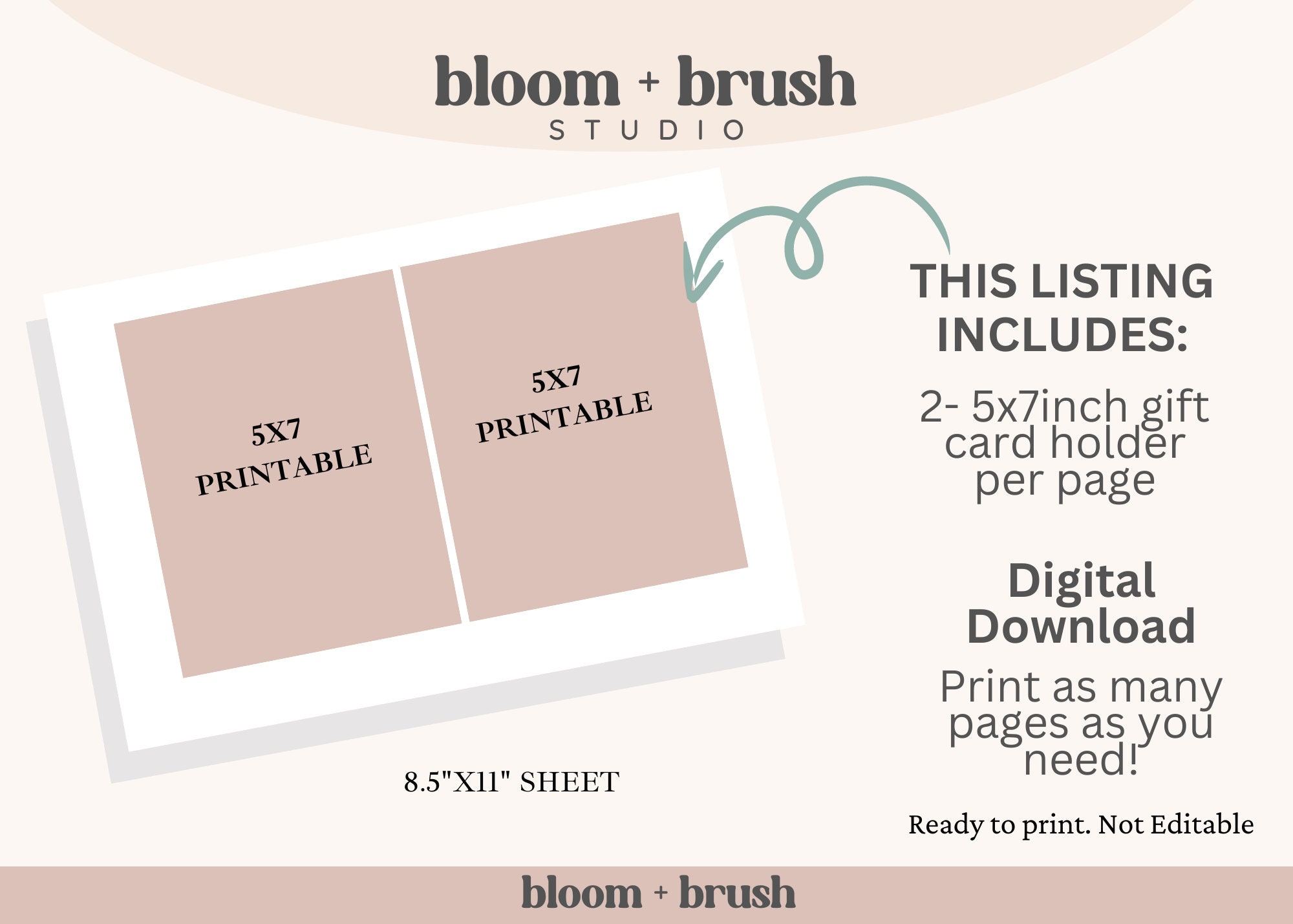 bloom + brush
STUDIO

5X7
PRINTABLE

5X7
PRINTABLE

8.5"X11" SHEET

THIS LISTING INCLUDES:

2- 5x7inch gift card holder per page

Digital Download

Print as many pages as you need!

Ready to print. Not Editable

bloom + brush